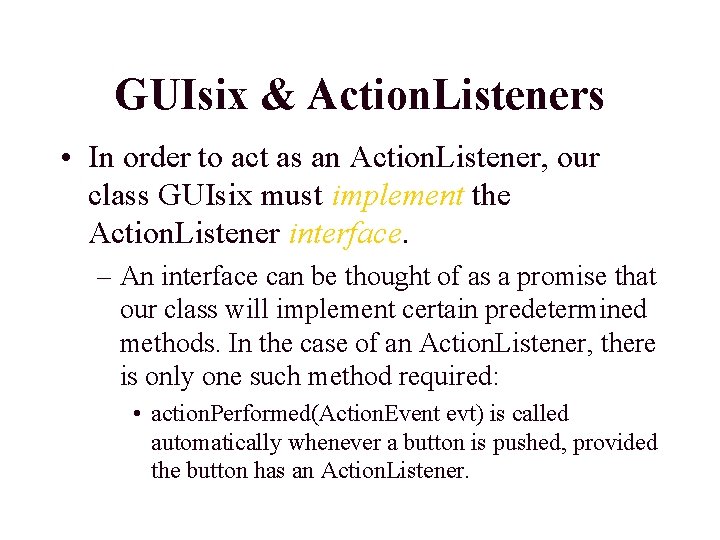 GUIsix & ActionListeners

• In order to act as an ActionListener, our class GUIsix must implement the ActionListener interface.

– An interface can be thought of as a promise that our class will implement certain predetermined methods. In the case of an ActionListener, there is only one such method required:

• actionPerformed(ActionEvent evt) is called automatically whenever a button is pushed, provided the button has an ActionListener.